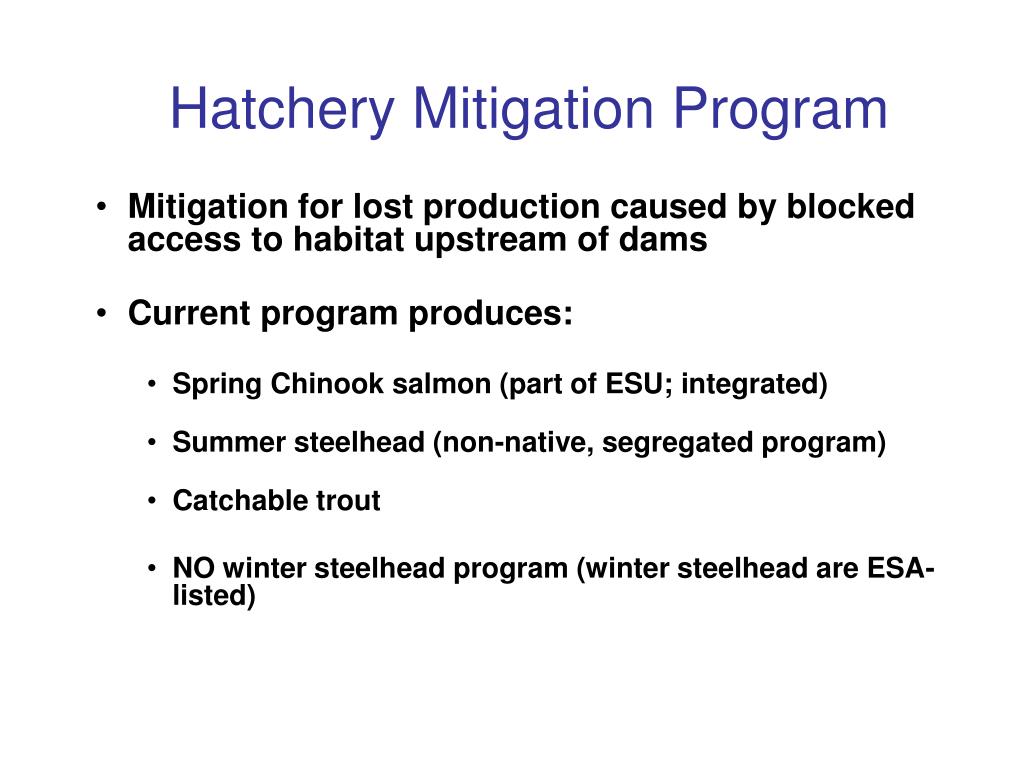 Hatchery Mitigation Program

• Mitigation for lost production caused by blocked access to habitat upstream of dams

• Current program produces:

• Spring Chinook salmon (part of ESU; integrated)

• Summer steelhead (non-native, segregated program)

• Catchable trout

• NO winter steelhead program (winter steelhead are ESA-listed)